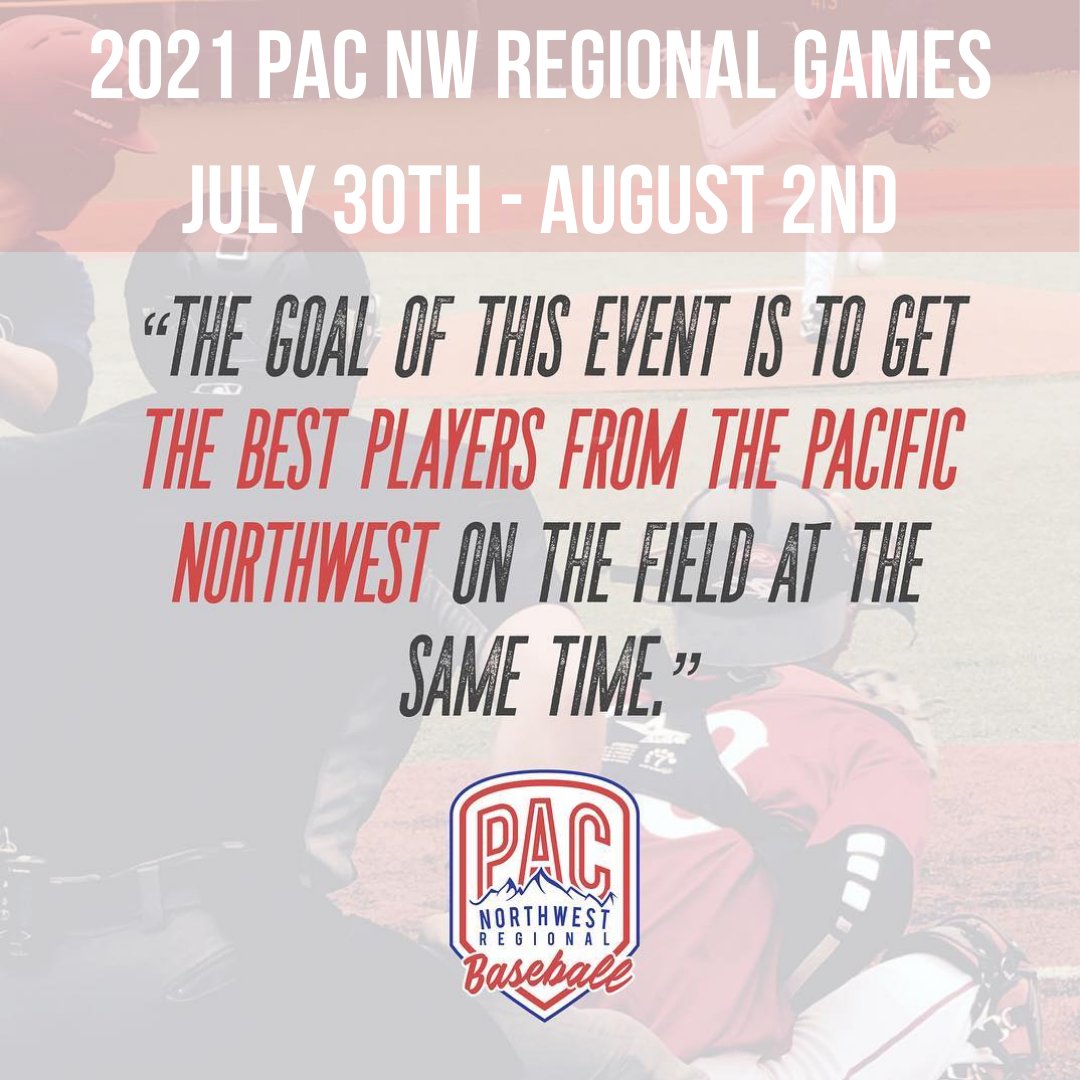 2021 PAC NW REGIONAL GAMES

JULY 30TH - AUGUST 2ND

"THE GOAL OF THIS EVENT IS TO GET THE BEST PLAYERS FROM THE PACIFIC NORTHWEST ON THE FIELD AT THE SAME TIME."

PAC
NORTHWEST
REGIONAL
Baseball